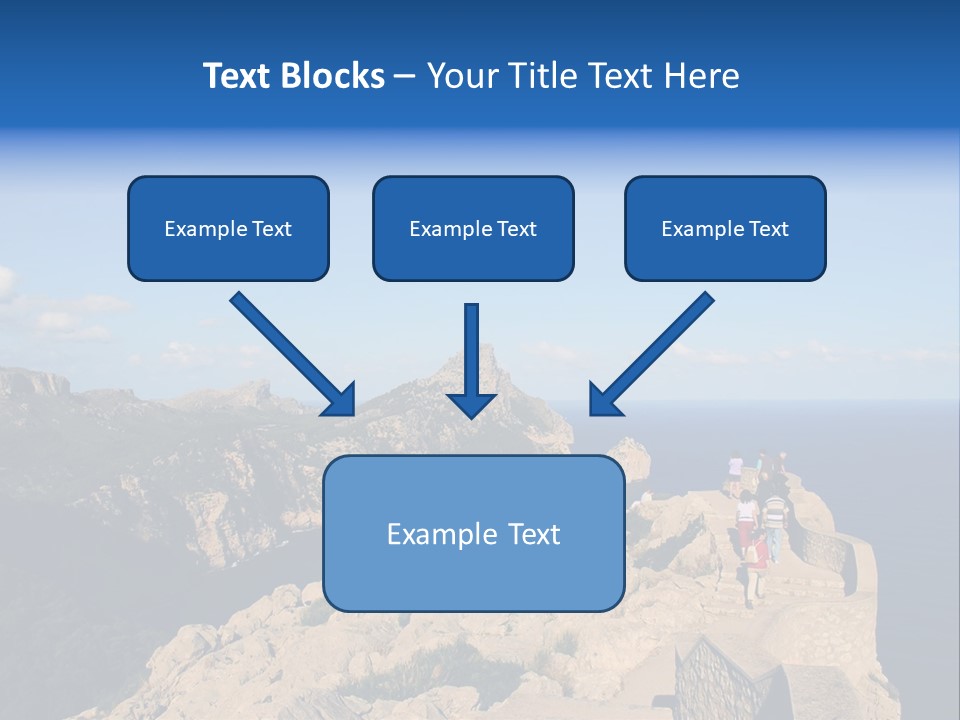 Text Blocks – Your Title Text Here

Example Text

Example Text

Example Text

Example Text